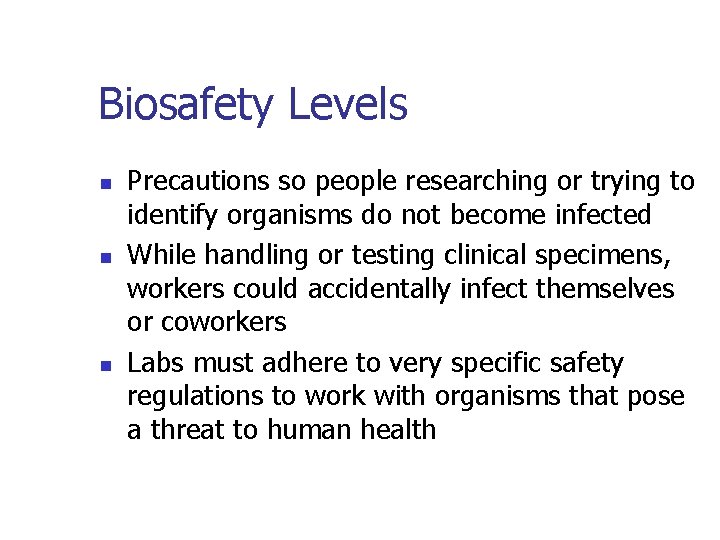 Biosafety Levels

- Precautions so people researching or trying to identify organisms do not become infected
- While handling or testing clinical specimens, workers could accidentally infect themselves or coworkers
- Labs must adhere to very specific safety regulations to work with organisms that pose a threat to human health